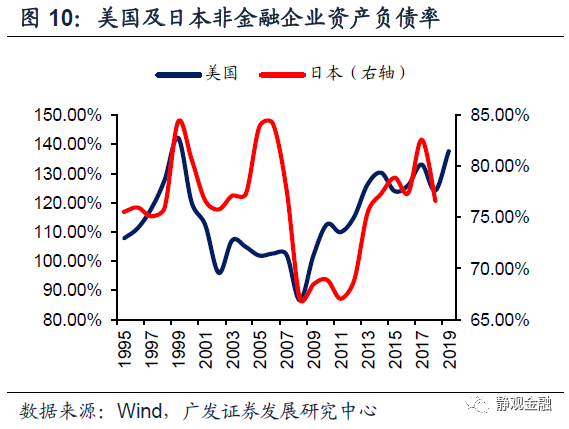 图 10：美国及日本非金融企业资产负债率

美国 日本（右轴）

150.00%
140.00%
130.00%
120.00%
110.00%
100.00%
90.00%
80.00%

85.00%
80.00%
75.00%
70.00%
65.00%

1995
1997
1999
2001
2003
2005
2007
2009
2011
2013
2015
2017
2019

数据来源：Wind，广发证券发展研究中心

静观金融